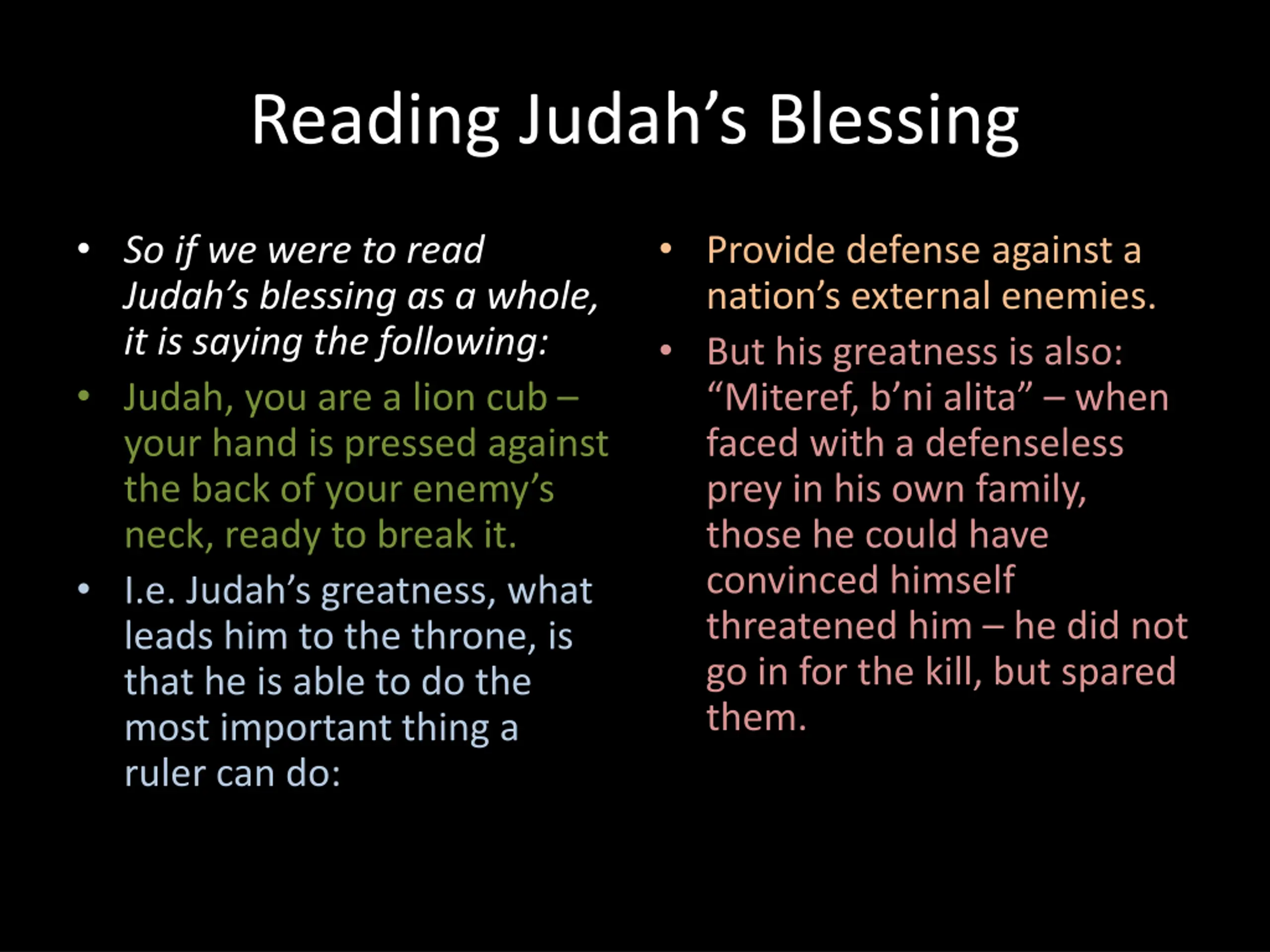 Reading Judah’s Blessing

• So if we were to read Judah’s blessing as a whole, it is saying the following:

• Judah, you are a lion cub – your hand is pressed against the back of your enemy’s neck, ready to break it.

• I.e. Judah’s greatness, what leads him to the throne, is that he is able to do the most important thing a ruler can do:

• Provide defense against a nation’s external enemies.

• But his greatness is also: “Miteref, b’ni alita” – when faced with a defenseless prey in his own family, those he could have convinced himself threatened him – he did not go in for the kill, but spared them.